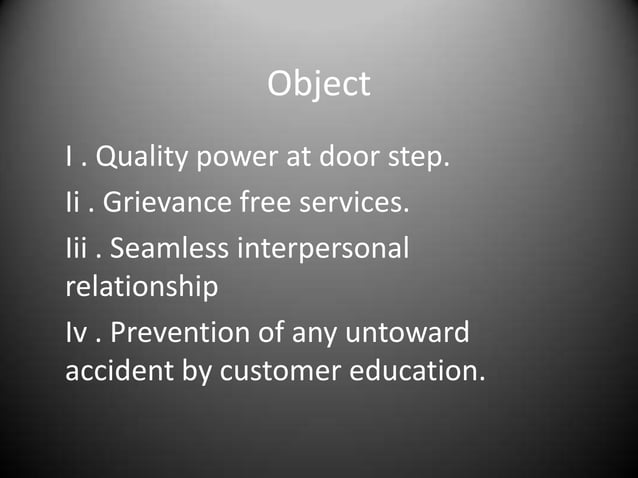 Object

I . Quality power at door step.

Ii . Grievance free services.

Iii . Seamless interpersonal relationship

Iv . Prevention of any untoward accident by customer education.